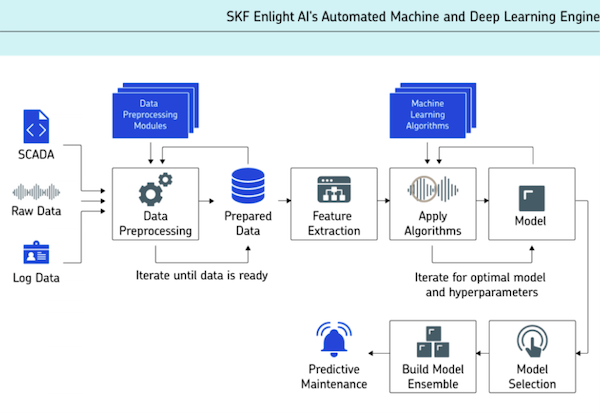 SKF Enlight AI's Automated Machine and Deep Learning Engine

Data Preprocessing Modules

Machine Learning Algorithms

SCADA

Raw Data

Log Data

Data Preprocessing

Prepared Data

Feature Extraction

Apply Algorithms

Model

Iterate until data is ready

Iterate for optimal model and hyperparameters

Predictive Maintenance

Build Model Ensemble

Model Selection